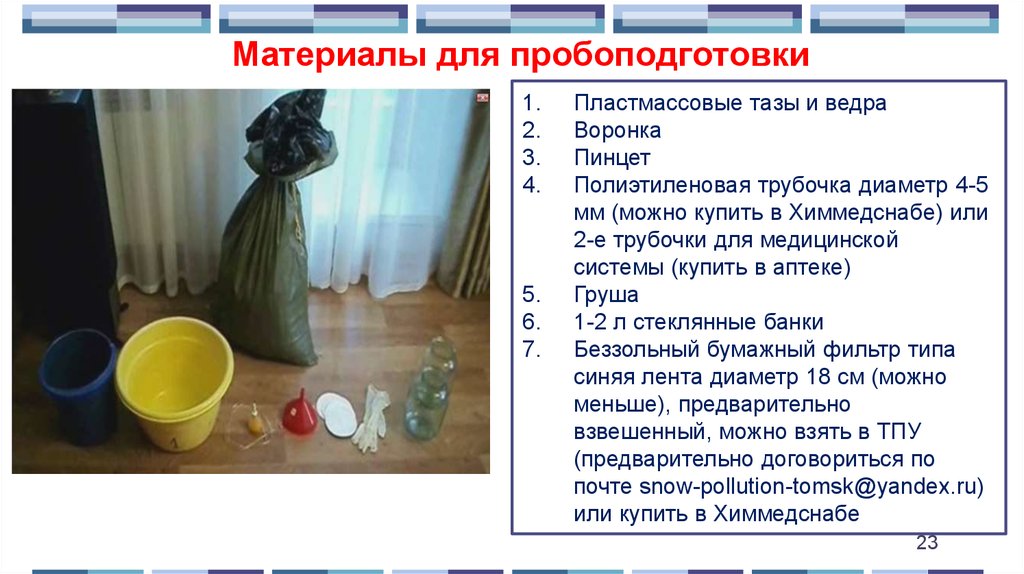 Материалы для пробоподготовки

1. Пластмассовые тазы и ведра
2. Воронка
3. Пинцет
4. Полиэтиленовая трубочка диаметр 4-5 мм (можно купить в Химмедснабе) или 2-е трубочки для медицинской системы (купить в аптеке)
5. Груша
6. 1-2 л стеклянные банки
7. Беззольный бумажный фильтр типа синяя лента диаметр 18 см (можно меньше), предварительно взвешенный, можно взять в ТПУ (предварительно договориться по почте snow-pollution-tomsk@yandex.ru) или купить в Химмедснабе

23